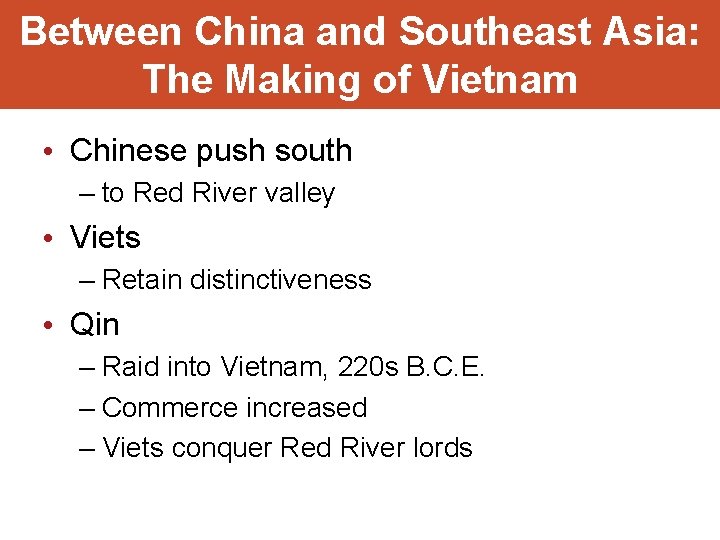 Between China and Southeast Asia: The Making of Vietnam

• Chinese push south
– to Red River valley
• Viets
– Retain distinctiveness
• Qin
– Raid into Vietnam, 220s B.C.E.
– Commerce increased
– Viets conquer Red River lords